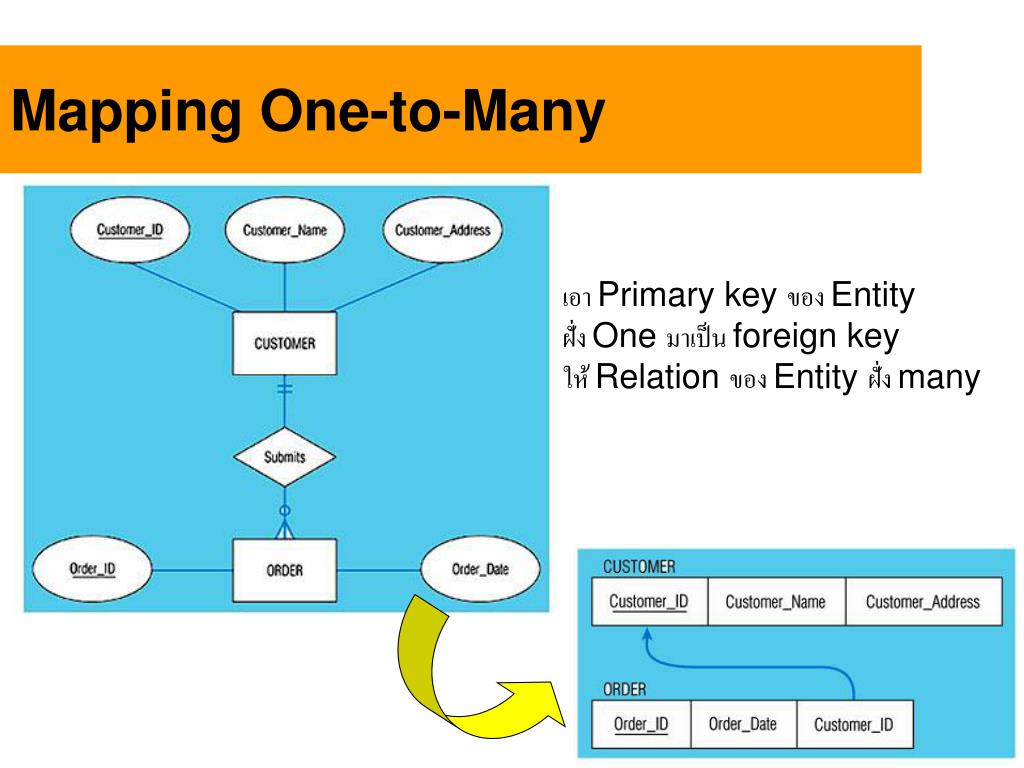 Mapping One-to-Many

Customer_ID
Customer_Name
Customer_Address
CUSTOMER
Submits
Order_ID
ORDER
Order_Date

เอา Primary key ของ Entity ฝั่ง One มาเป็น foreign key ให้ Relation ของ Entity ฝั่ง many

CUSTOMER

| Customer_ID | Customer_Name | Customer_Address |
|---|---|---|

ORDER

| Order_ID | Order_Date | Customer_ID |
|---|---|---|